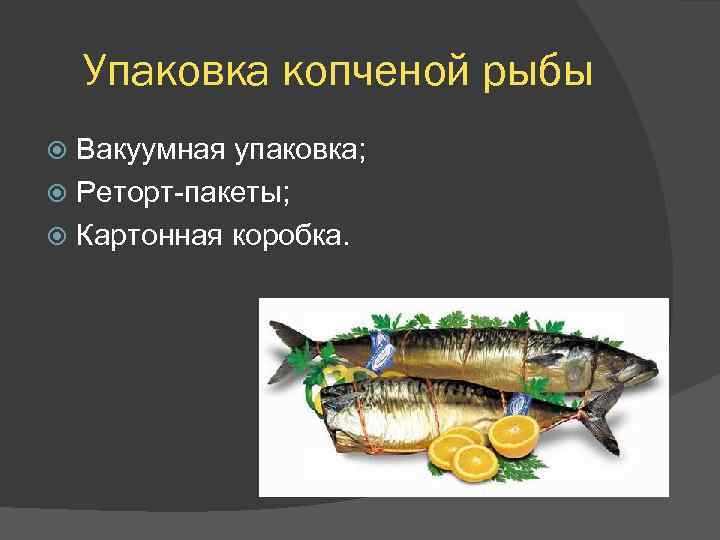 Упаковка копченой рыбы

Вакуумная упаковка;
Реторт-пакеты;
Картонная коробка.